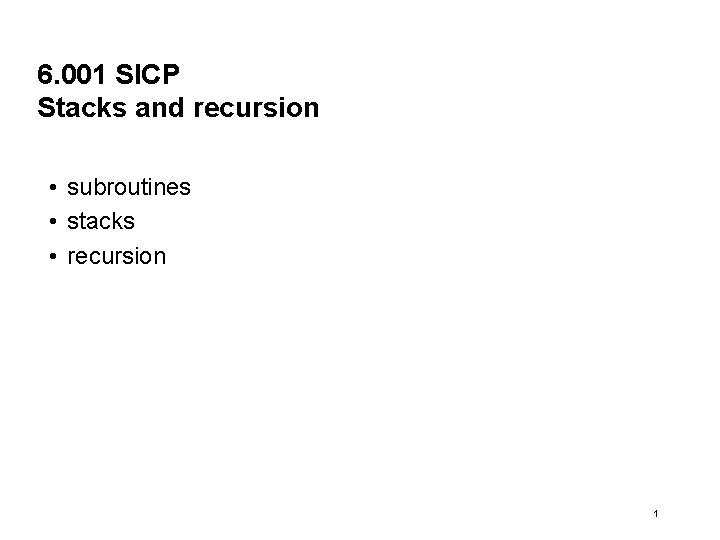 6.001 SICP
Stacks and recursion

• subroutines
• stacks
• recursion

1